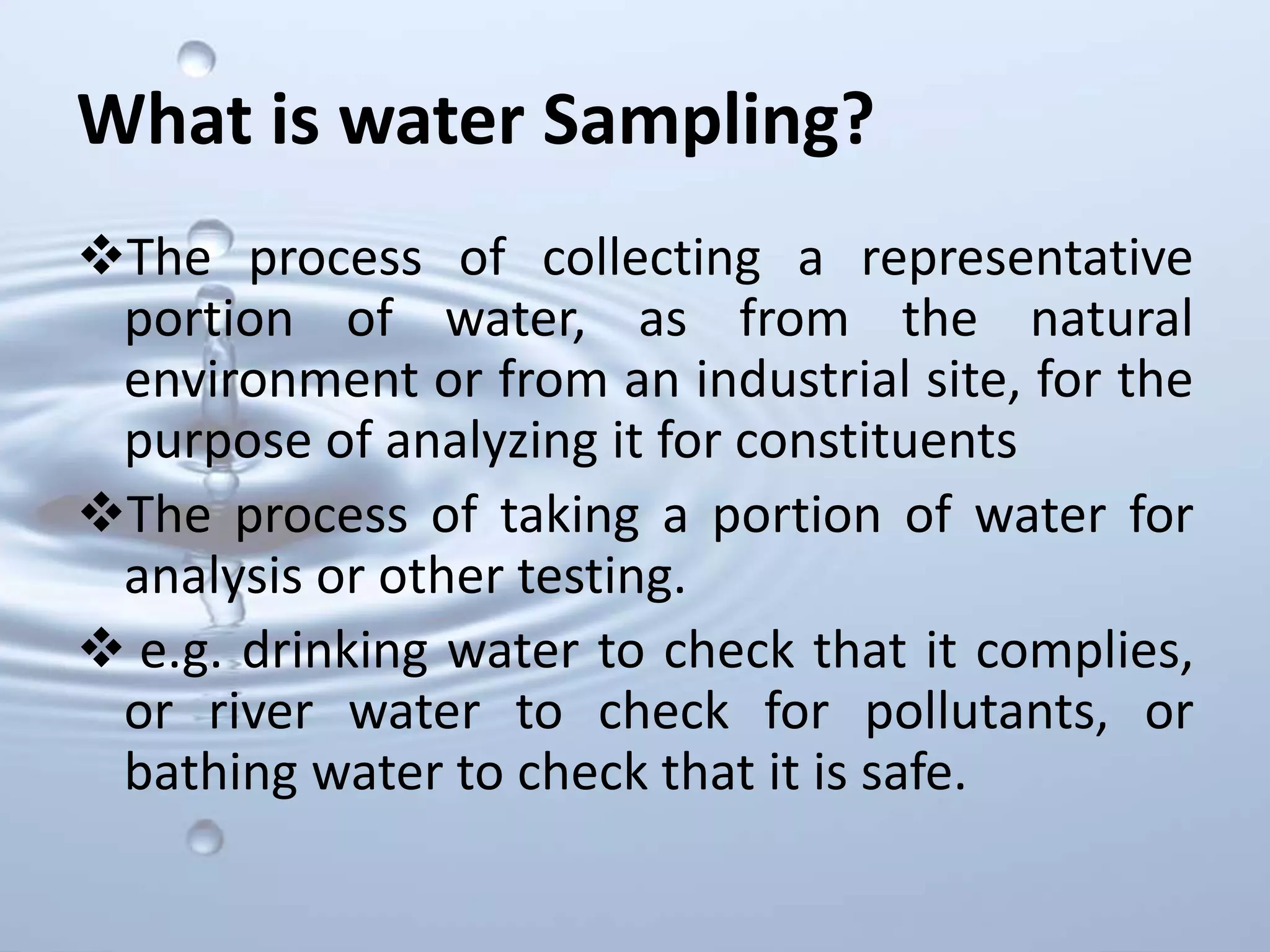 What is water Sampling?

❖The process of collecting a representative portion of water, as from the natural environment or from an industrial site, for the purpose of analyzing it for constituents

❖The process of taking a portion of water for analysis or other testing.

❖ e.g. drinking water to check that it complies, or river water to check for pollutants, or bathing water to check that it is safe.